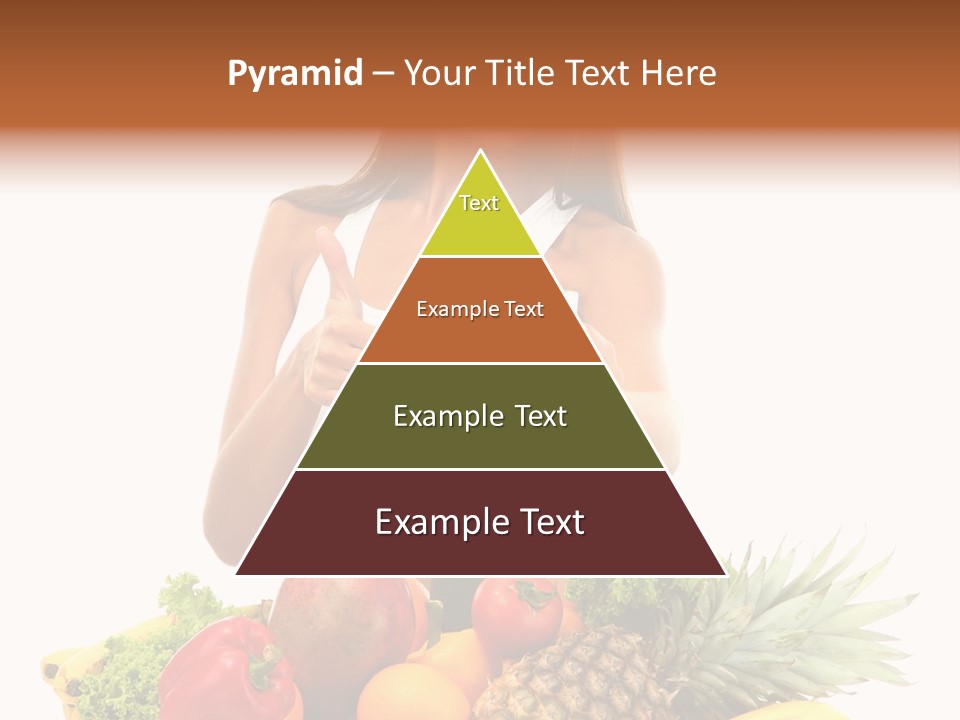 Pyramid – Your Title Text Here

Text

Example Text

Example Text

Example Text